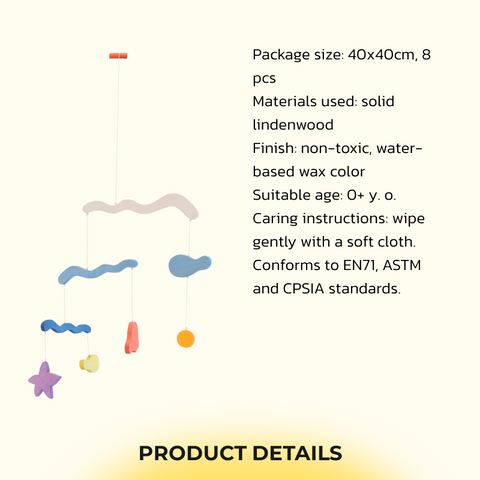 Package size: 40x40cm, 8 pcs
Materials used: solid lindenwood
Finish: non-toxic, water-based wax color
Suitable age: 0+ y. o.
Caring instructions: wipe gently with a soft cloth.
Conforms to EN71, ASTM and CPSIA standards.

PRODUCT DETAILS